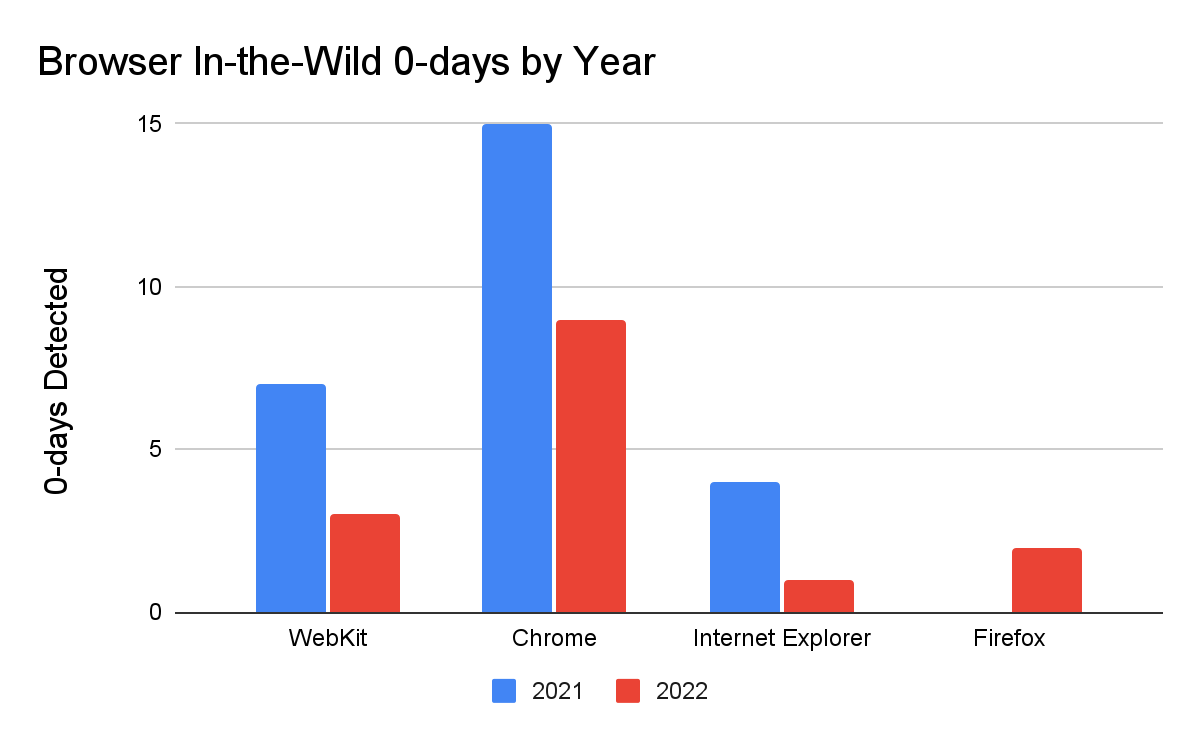 Browser In-the-Wild 0-days by Year

0-days Detected

15
10
5
0

WebKit
Chrome
Internet Explorer
Firefox

2021
2022